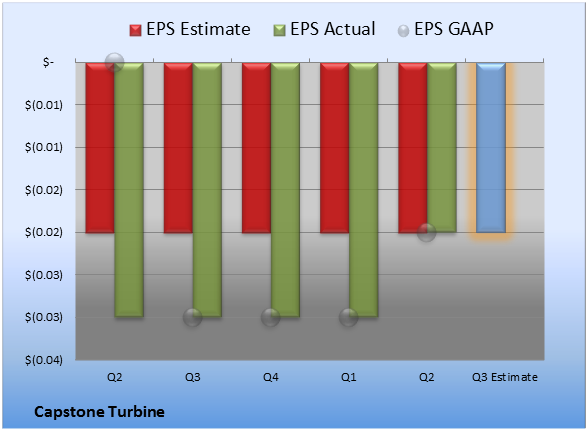 EPS Estimate EPS Actual EPS GAAP

$-
$(0.01)
$(0.01)
$(0.02)
$(0.02)
$(0.03)
$(0.03)
$(0.04)

Q2 Q3 Q4 Q1 Q2 Q3 Estimate

Capstone Turbine